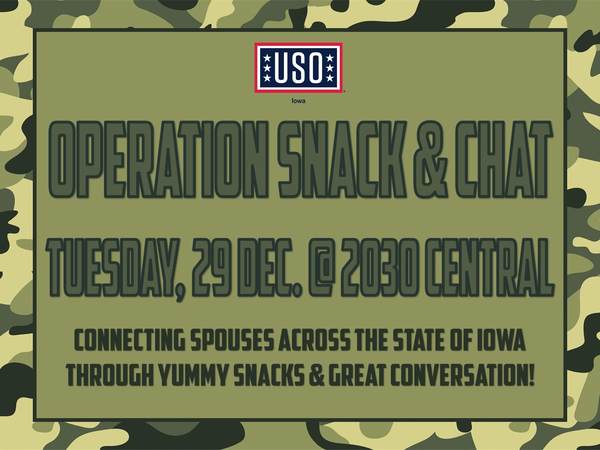 USO

Iowa

OPERATION SNACK & CHAT

TUESDAY, 29 DEC. @ 2030 CENTRAL

CONNECTING SPOUSES ACROSS THE STATE OF IOWA THROUGH YUMMY SNACKS & GREAT CONVERSATION!